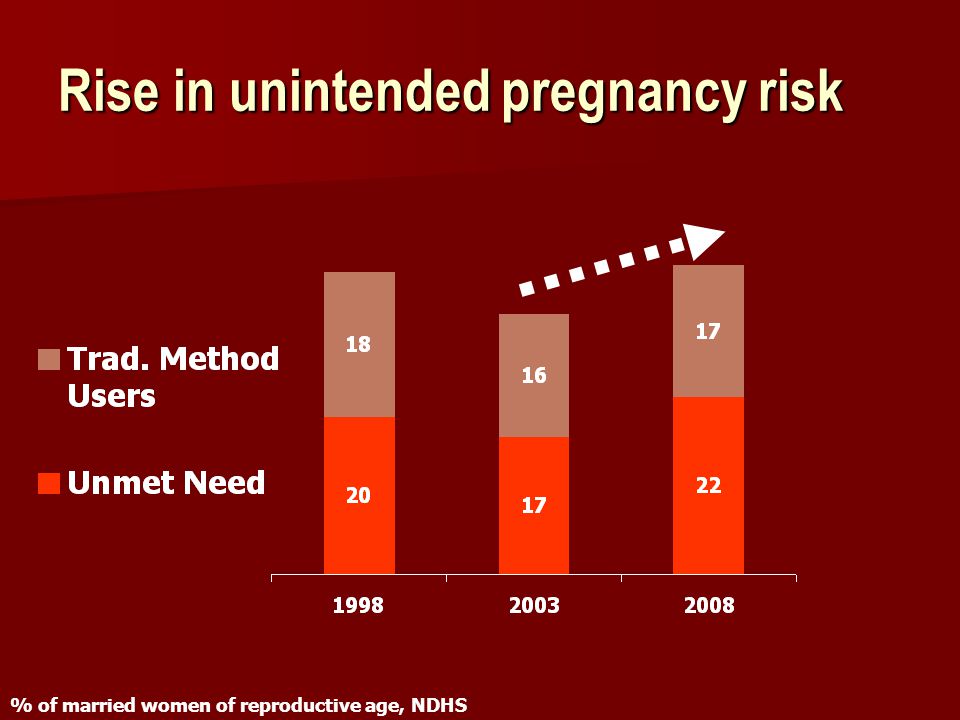 Rise in unintended pregnancy risk

Trad. Method Users

Unmet Need

18
20
16
17
17
22

1998
2003
2008

% of married women of reproductive age, NDHS